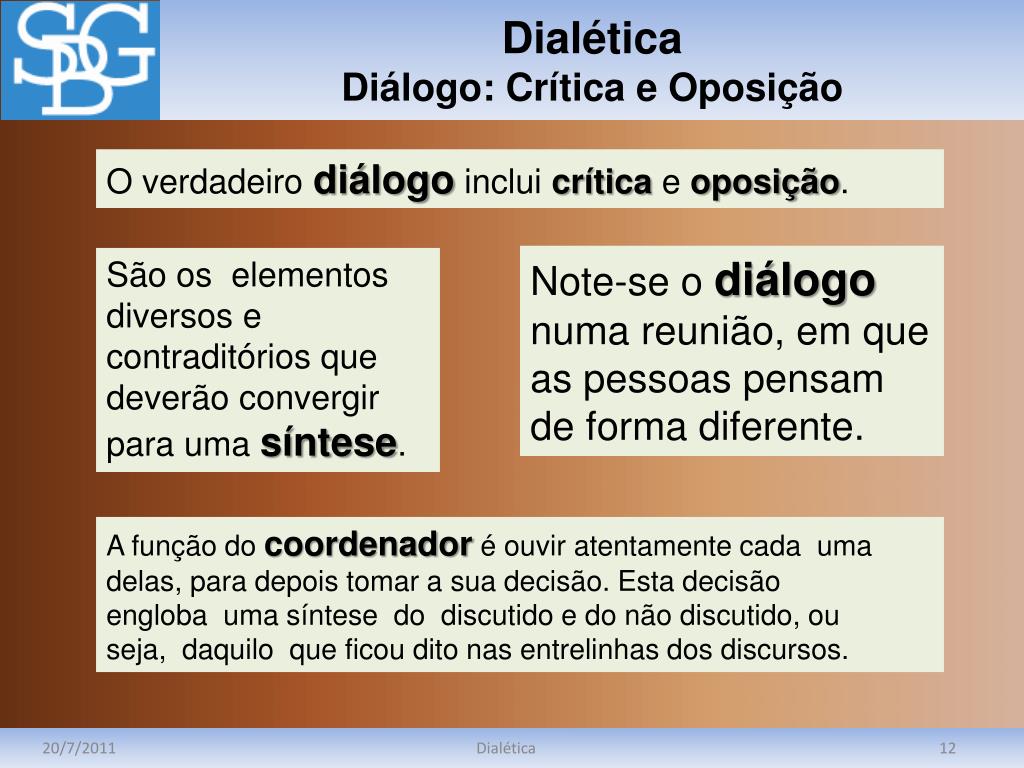 SDG

Dialética
Diálogo: Crítica e Oposição

O verdadeiro diálogo inclui crítica e oposição.

São os elementos diversos e contraditórios que deverão convergir para uma síntese.

Note-se o diálogo numa reunião, em que as pessoas pensam de forma diferente.

A função do coordenador é ouvir atentamente cada uma delas, para depois tomar a sua decisão. Esta decisão engloba uma síntese do discutido e do não discutido, ou seja, daquilo que ficou dito nas entrelinhas dos discursos.

20/7/2011 Dialética 12